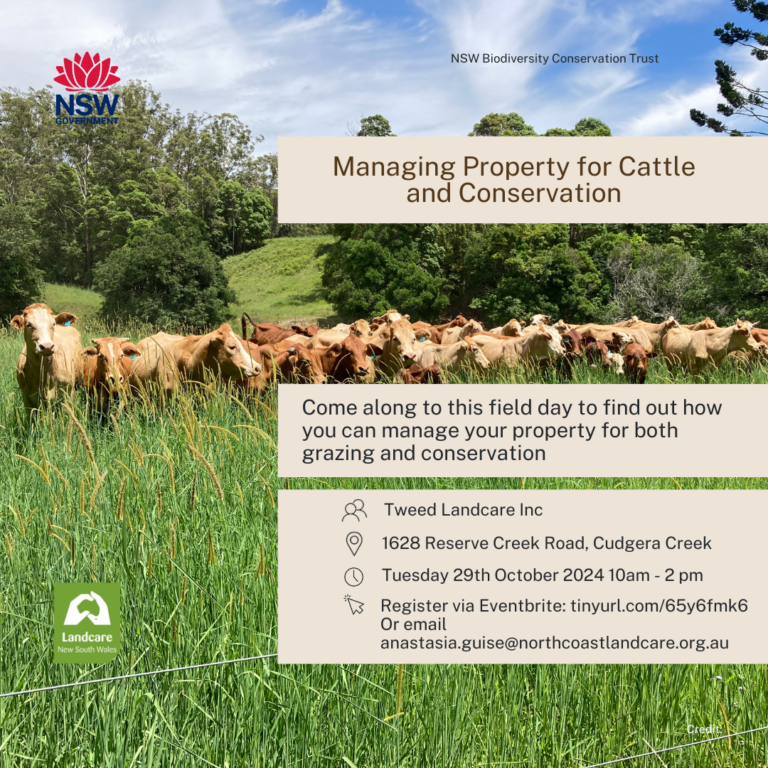 NSW GOVERNMENT

NSW Biodiversity Conservation Trust

Managing Property for Cattle and Conservation

Come along to this field day to find out how you can manage your property for both grazing and conservation

Tweed Landcare Inc

1628 Reserve Creek Road, Cudgera Creek

Tuesday 29th October 2024 10am - 2 pm

Register via Eventbrite: tinyurl.com/65y6fmk6
Or email
anastasia.guise@northcoastlandcare.org.au

Landcare
New South Wales

Credit: